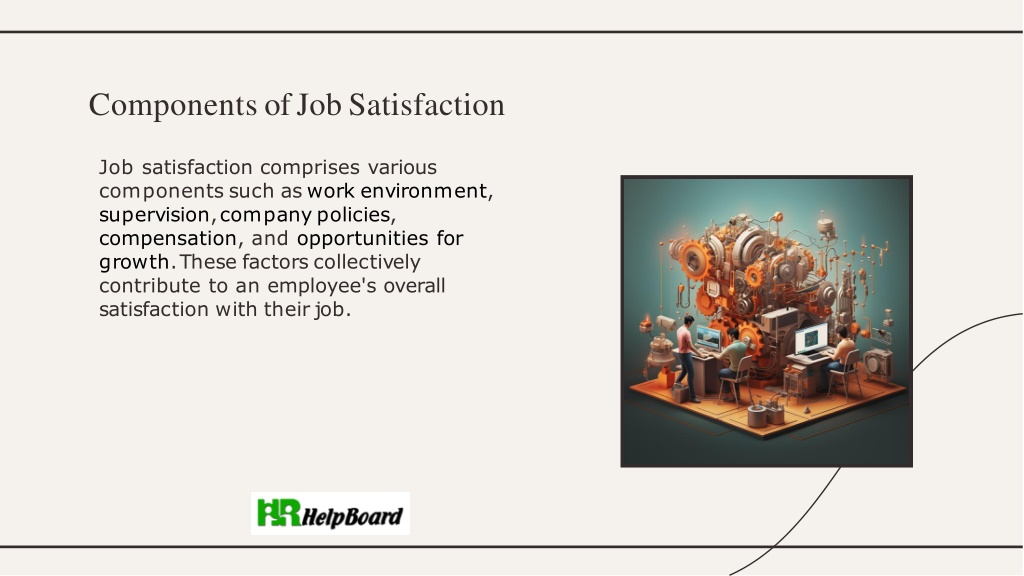 Components of Job Satisfaction

Job satisfaction comprises various components such as work environment, supervision, company policies, compensation, and opportunities for growth. These factors collectively contribute to an employee's overall satisfaction with their job.

HR HelpBoard